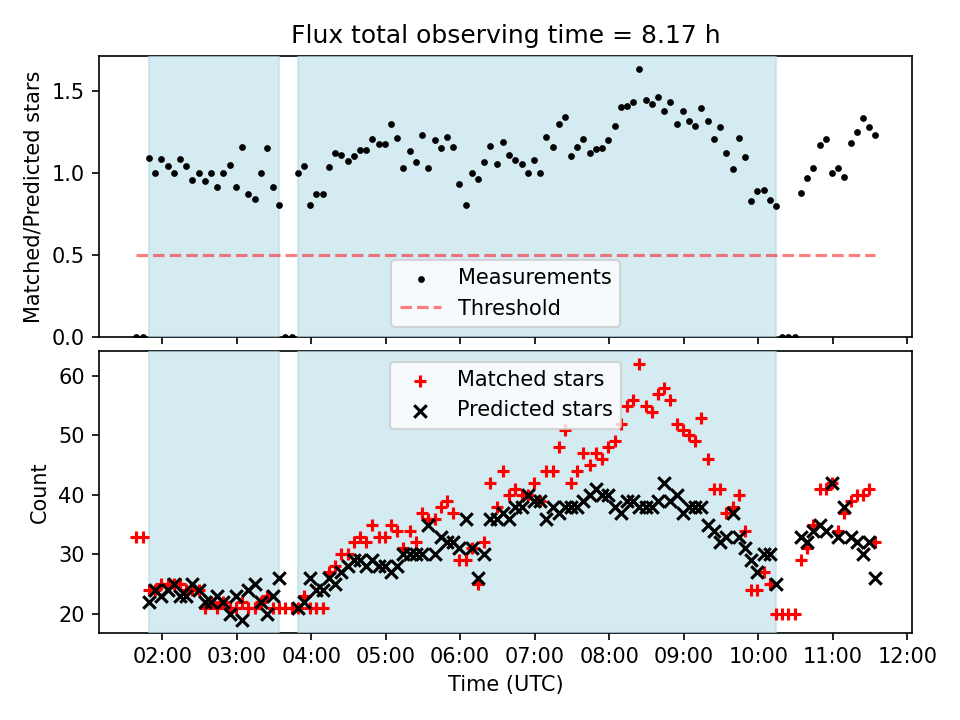 Flux total observing time = 8.17 h

Matched/Predicted stars

1.5
1.0
0.5
0.0

Measurements
Threshold

Matched stars
Predicted stars

Count

60
50
40
30
20

02:00 03:00 04:00 05:00 06:00 07:00 08:00 09:00 10:00 11:00 12:00

Time (UTC)